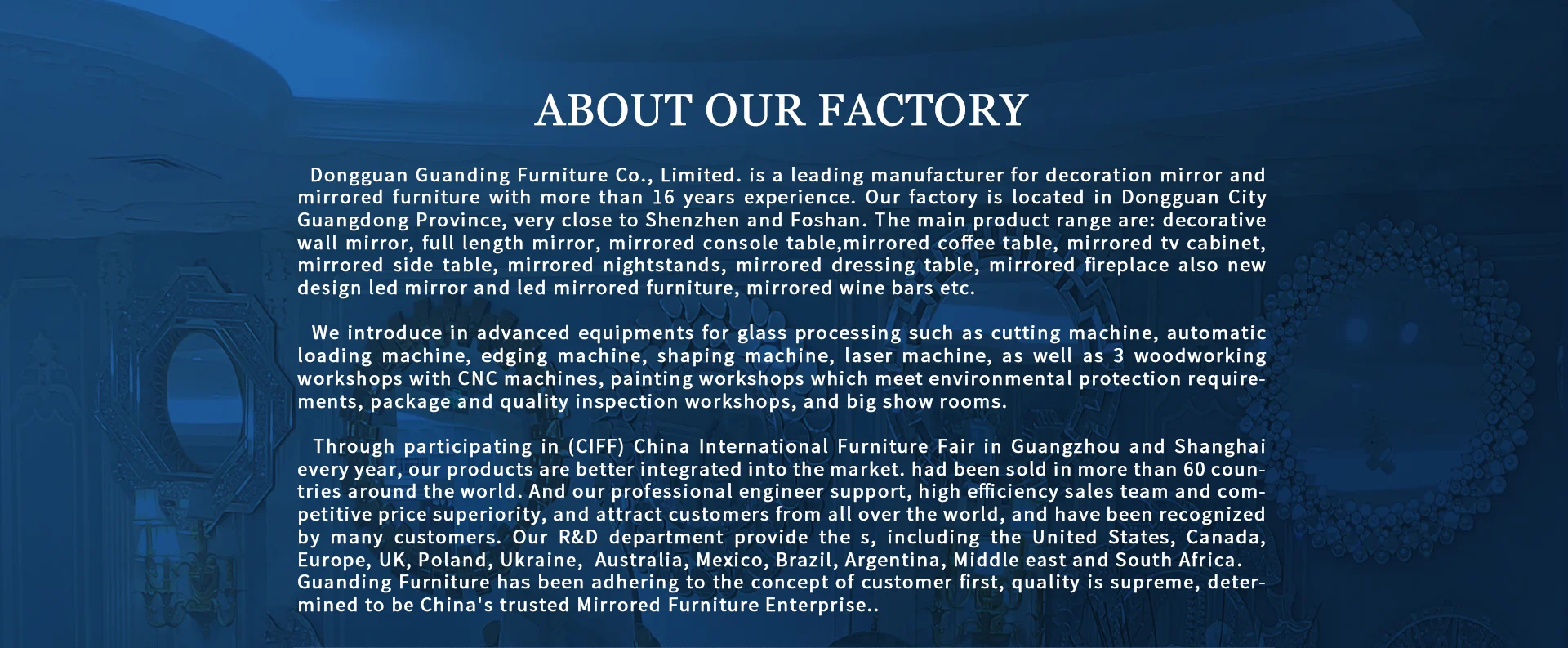 ABOUT OUR FACTORY

Dongguan Guanding Furniture Co., Limited. is a leading manufacturer for decoration mirror and mirrored furniture with more than 16 years experience. Our factory is located in Dongguan City Guangdong Province, very close to Shenzhen and Foshan. The main product range are: decorative wall mirror, full length mirror, mirrored console table,mirrored coffee table, mirrored tv cabinet, mirrored side table, mirrored nightstands, mirrored dressing table, mirrored fireplace also new design led mirror and led mirrored furniture, mirrored wine bars etc.

We introduce in advanced equipments for glass processing such as cutting machine, automatic loading machine, edging machine, shaping machine, laser machine, as well as 3 woodworking workshops with CNC machines, painting workshops which meet environmental protection requirements, package and quality inspection workshops, and big show rooms.

Through participating in (CIFF) China International Furniture Fair in Guangzhou and Shanghai every year, our products are better integrated into the market. had been sold in more than 60 countries around the world. And our professional engineer support, high efficiency sales team and competitive price superiority, and attract customers from all over the world, and have been recognized by many customers. Our R&D department provide the s, including the United States, Canada, Europe, UK, Poland, Ukraine, Australia, Mexico, Brazil, Argentina, Middle east and South Africa. Guanding Furniture has been adhering to the concept of customer first, quality is supreme, determined to be China's trusted Mirrored Furniture Enterprise..